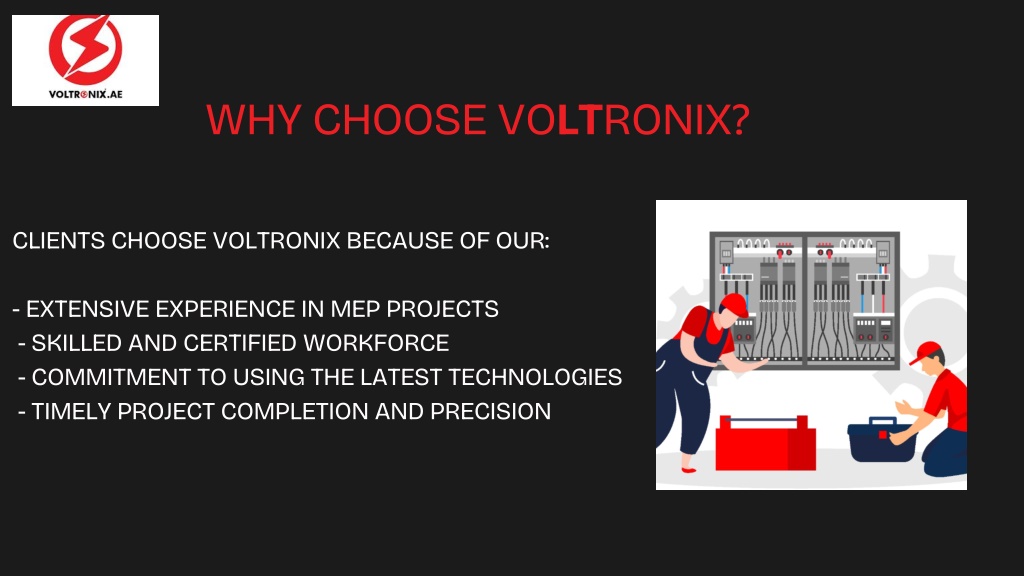 VOLTRONIX.AE

WHY CHOOSE VOLTRONIX?

CLIENTS CHOOSE VOLTRONIX BECAUSE OF OUR:

- EXTENSIVE EXPERIENCE IN MEP PROJECTS
- SKILLED AND CERTIFIED WORKFORCE
- COMMITMENT TO USING THE LATEST TECHNOLOGIES
- TIMELY PROJECT COMPLETION AND PRECISION